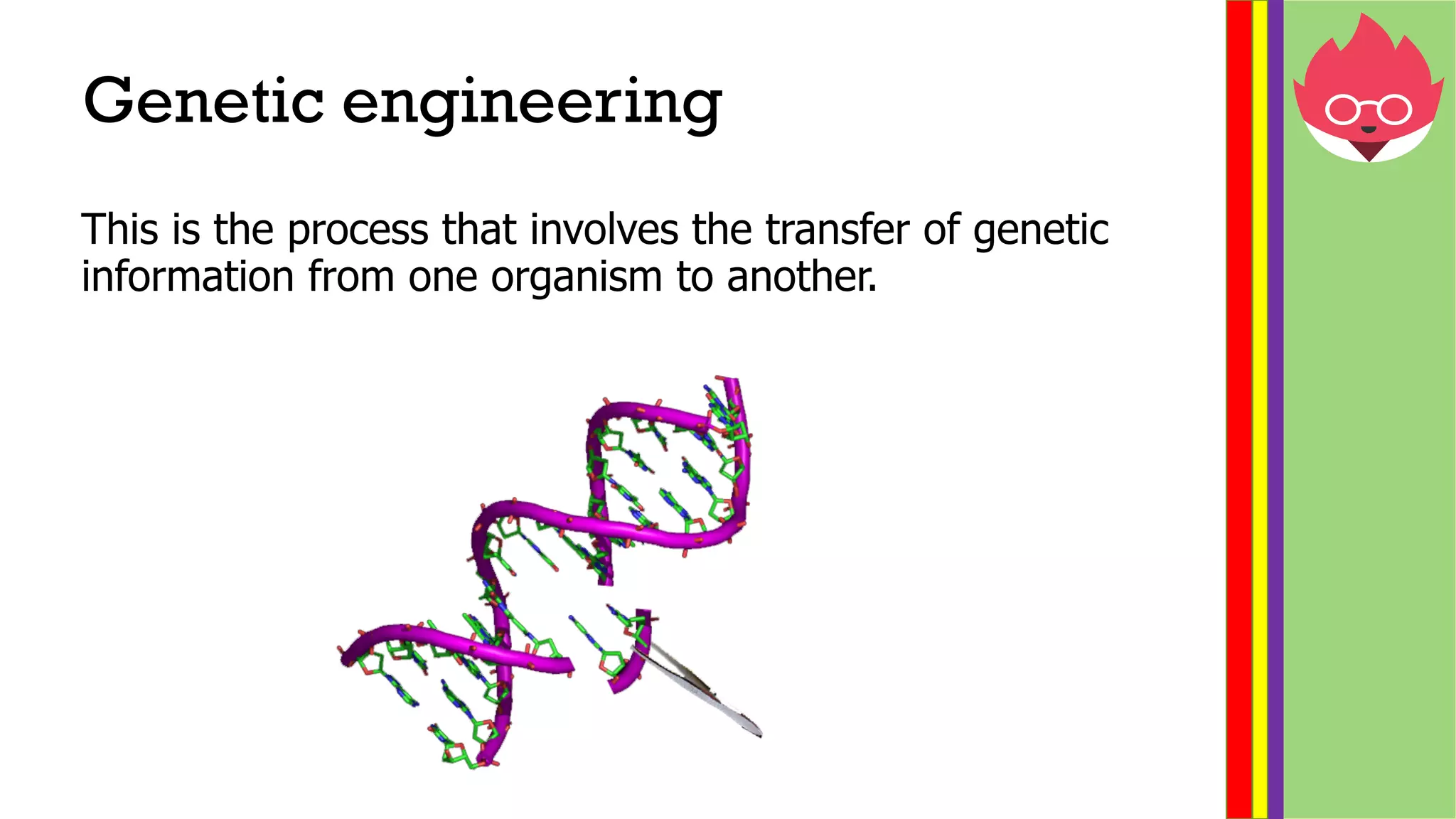 Genetic engineering

This is the process that involves the transfer of genetic information from one organism to another.